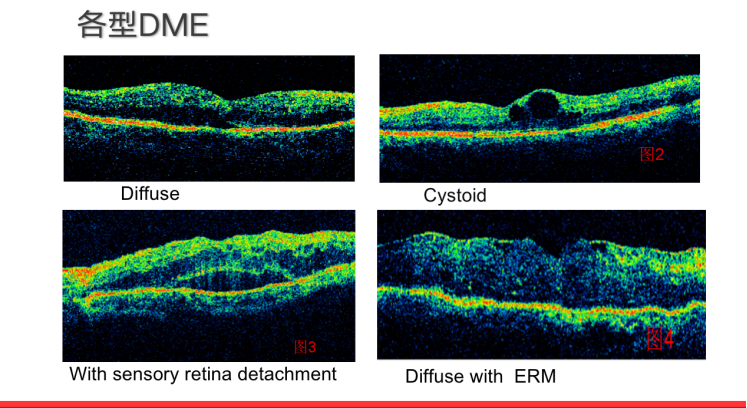 各型DME

Diffuse

图2

Cystoid

图3

With sensory retina detachment

图4

Diffuse with ERM